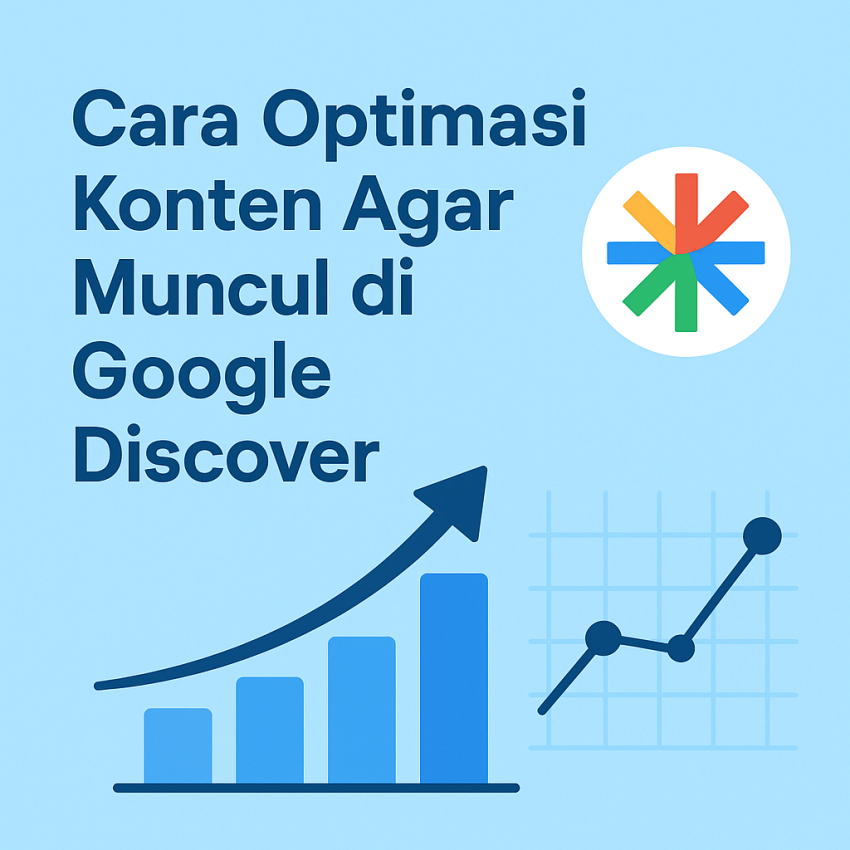 Cara Optimasi Konten Agar Muncul di Google Discover